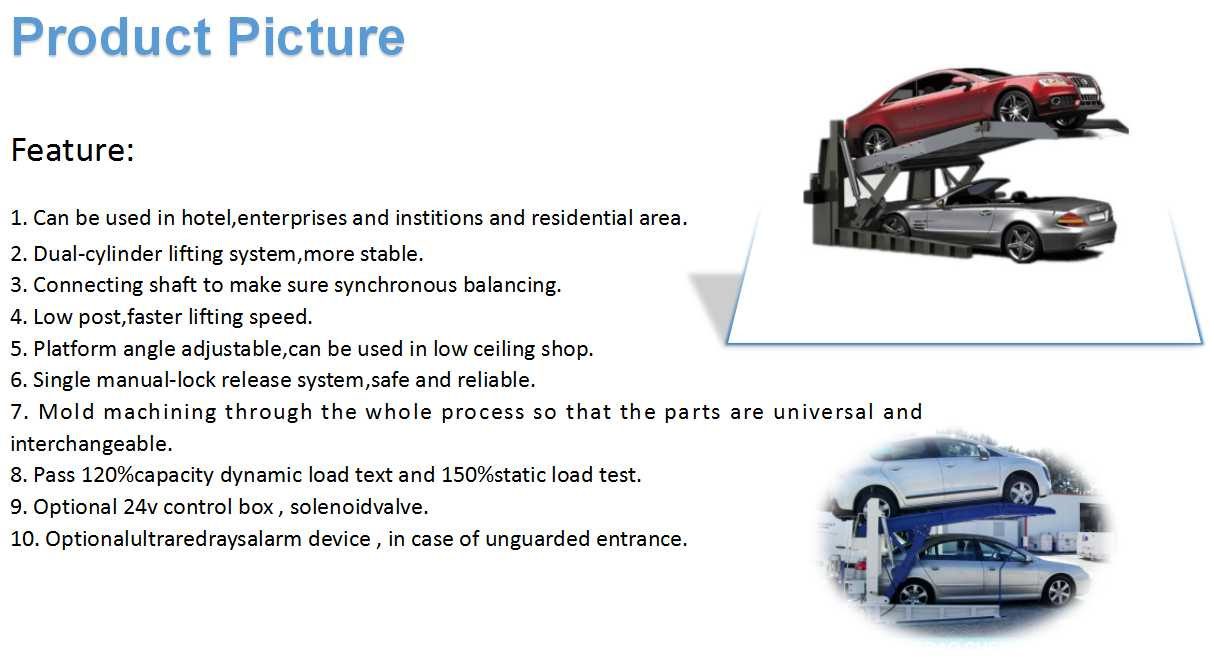 Product Picture

Feature:

1. Can be used in hotel,enterprises and institions and residential area.
2. Dual-cylinder lifting system,more stable.
3. Connecting shaft to make sure synchronous balancing.
4. Low post,faster lifting speed.
5. Platform angle adjustable,can be used in low ceiling shop.
6. Single manual-lock release system,safe and reliable.
7. Mold machining through the whole process so that the parts are universal and interchangeable.
8. Pass 120%capacity dynamic load text and 150%static load test.
9. Optional 24v control box , solenoidvalve.
10. Optionalultraredraysalarm device , in case of unguarded entrance.